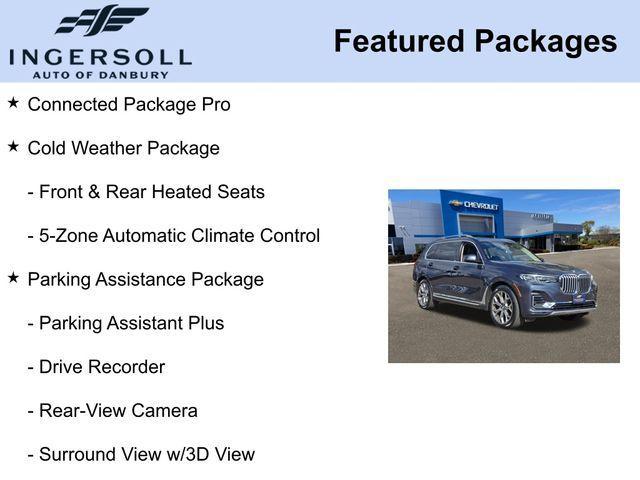 INGERSOLL
AUTO OF DANBURY

Featured Packages

★ Connected Package Pro

★ Cold Weather Package

- Front & Rear Heated Seats

- 5-Zone Automatic Climate Control

★ Parking Assistance Package

- Parking Assistant Plus

- Drive Recorder

- Rear-View Camera

- Surround View w/3D View

CHEVROLET